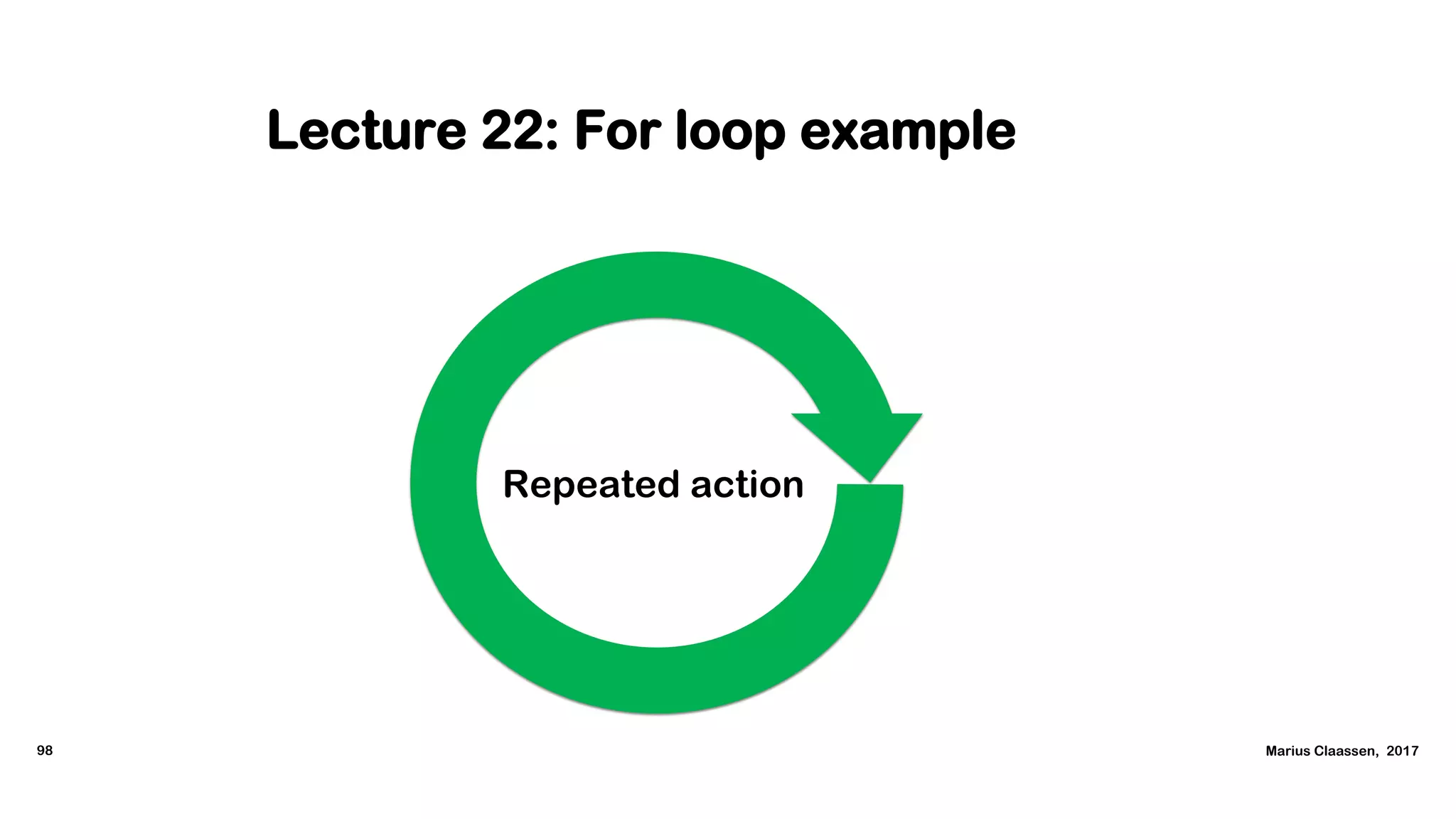 Lecture 22: For loop example

Repeated action

98

Marius Claassen, 2017